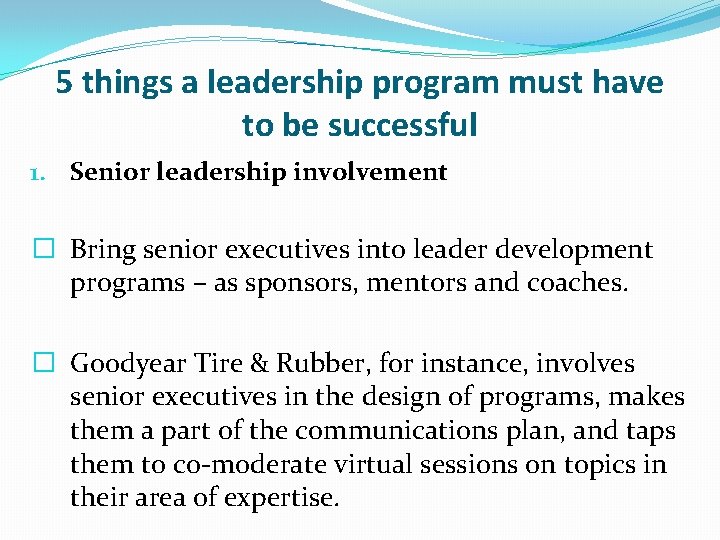 5 things a leadership program must have to be successful

1. Senior leadership involvement

☐ Bring senior executives into leader development programs – as sponsors, mentors and coaches.

☐ Goodyear Tire & Rubber, for instance, involves senior executives in the design of programs, makes them a part of the communications plan, and taps them to co-moderate virtual sessions on topics in their area of expertise.